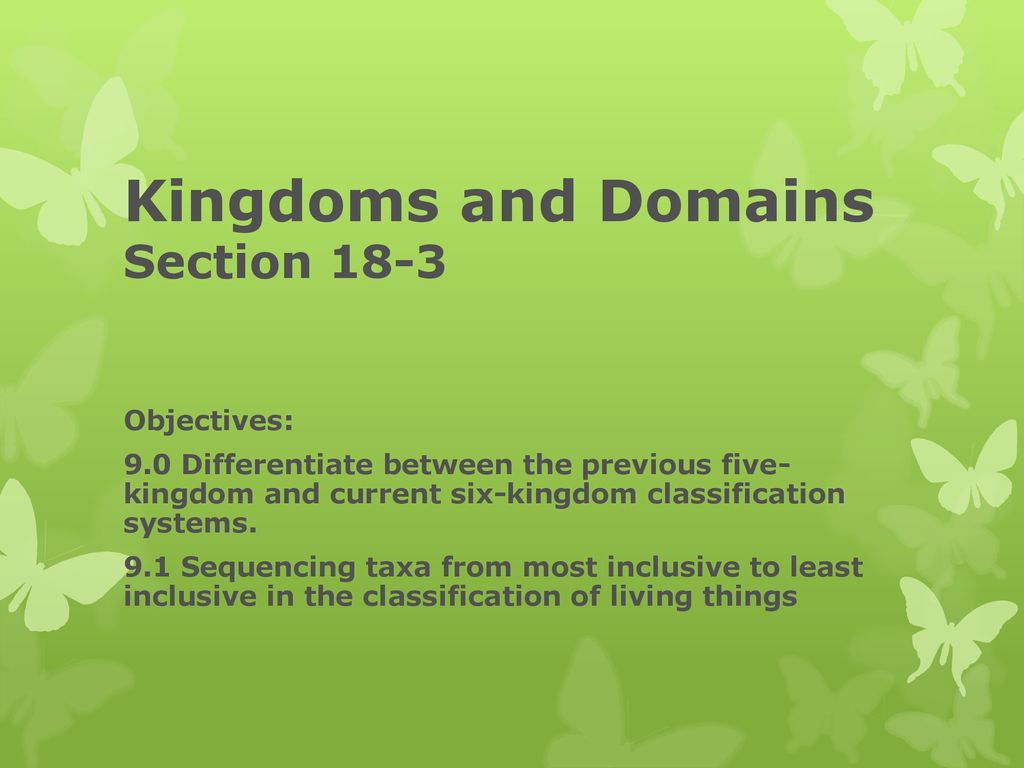 Kingdoms and Domains
Section 18-3

Objectives:

9.0 Differentiate between the previous five-kingdom and current six-kingdom classification systems.

9.1 Sequencing taxa from most inclusive to least inclusive in the classification of living things